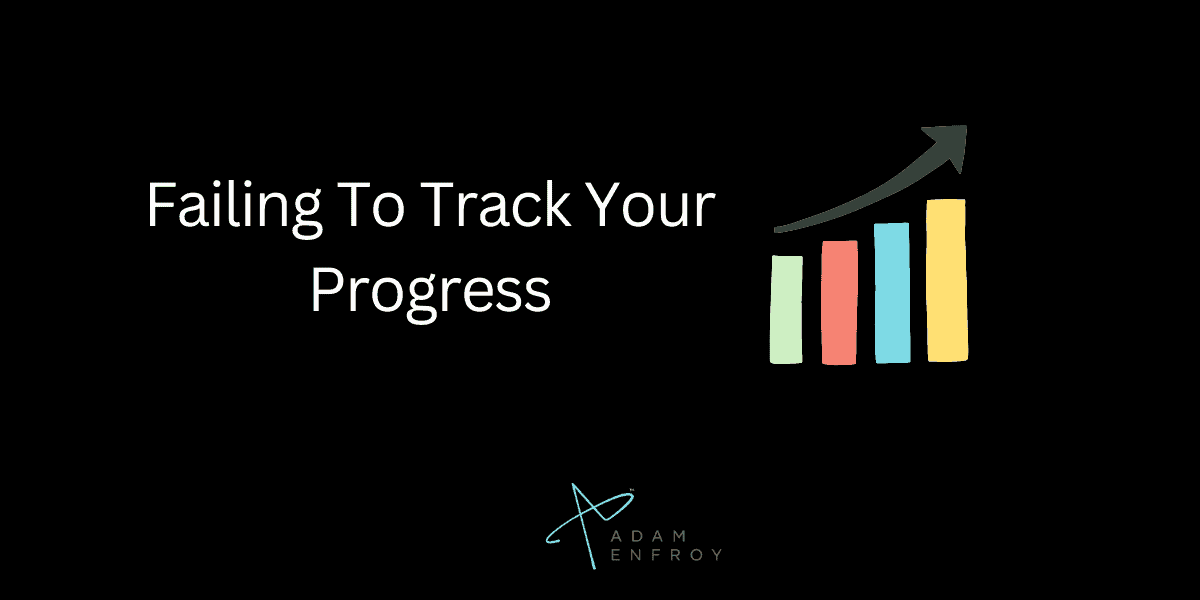 Failing To Track Your Progress

ADAM ENFROY